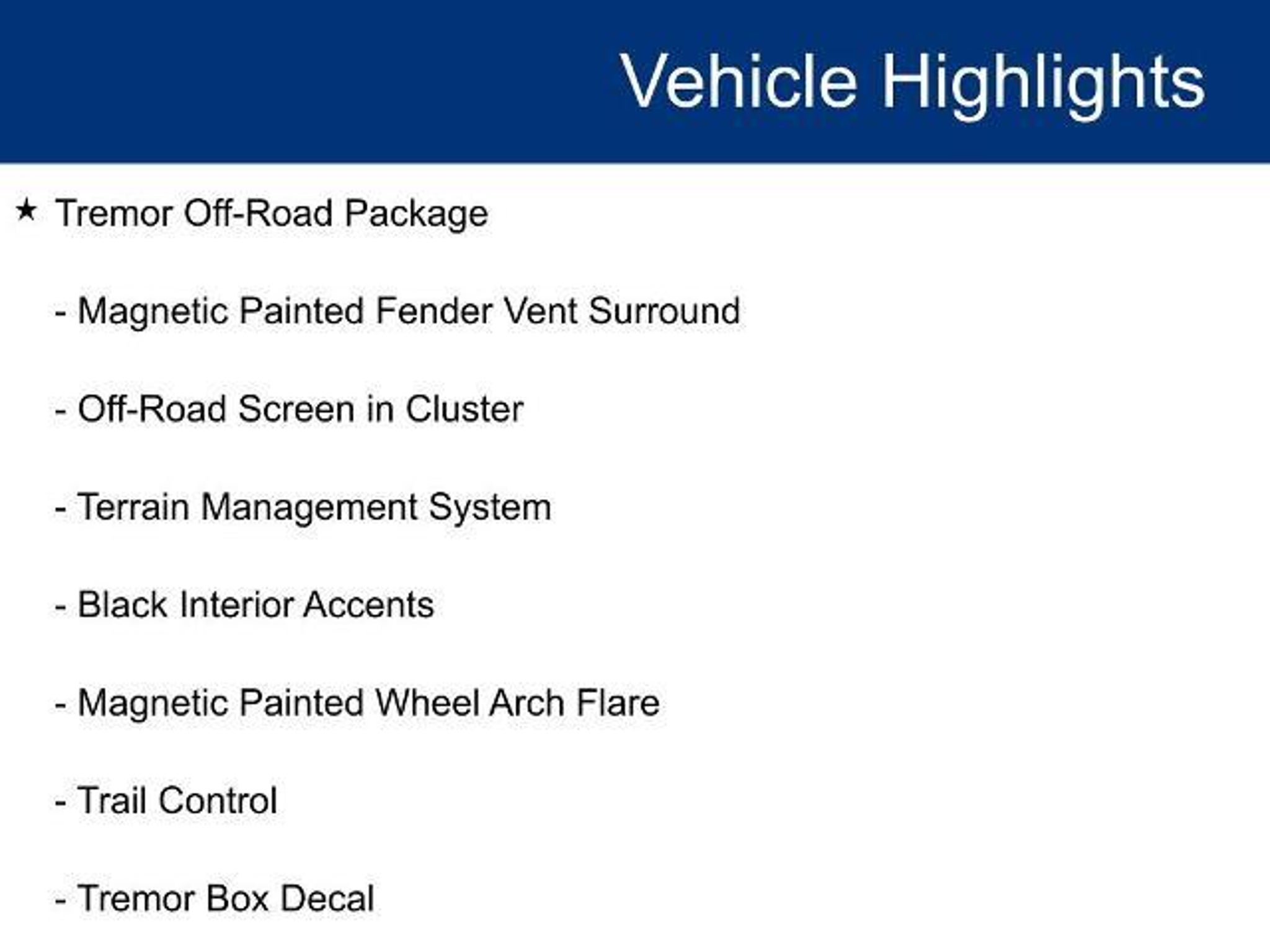 Vehicle Highlights

★ Tremor Off-Road Package

- Magnetic Painted Fender Vent Surround

- Off-Road Screen in Cluster

- Terrain Management System

- Black Interior Accents

- Magnetic Painted Wheel Arch Flare

- Trail Control

- Tremor Box Decal